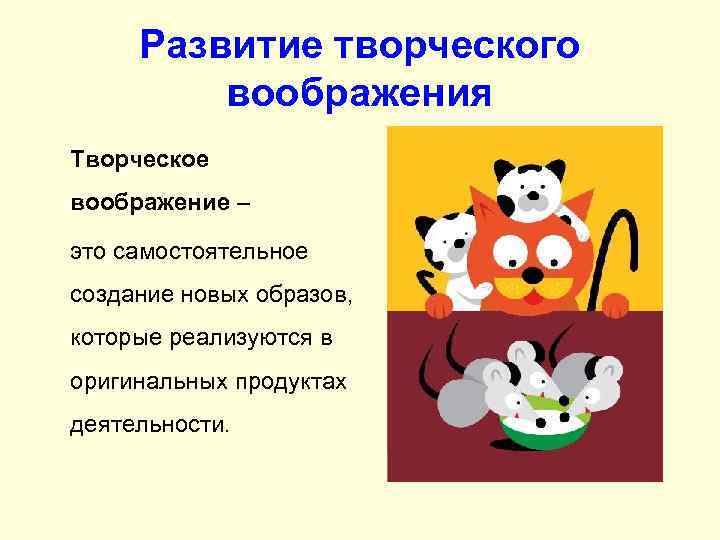 Развитие творческого воображения

Творческое воображение –

это самостоятельное создание новых образов, которые реализуются в оригинальных продуктах деятельности.